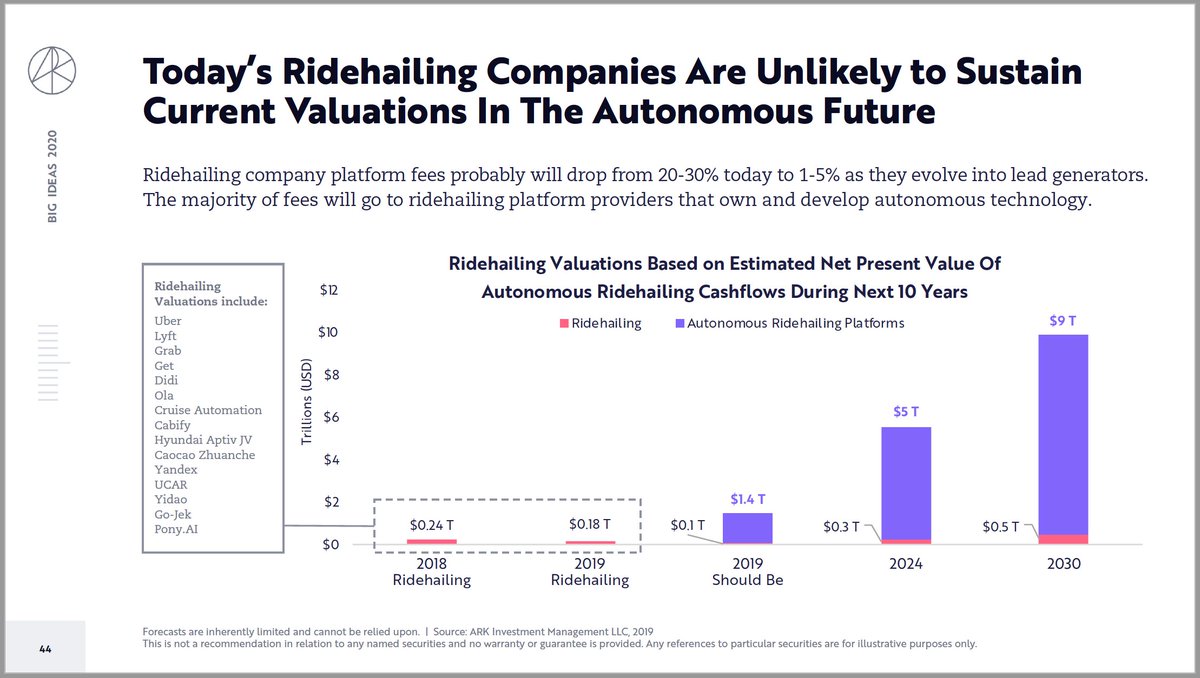 BIG IDEAS 2020

Today's Ridehailing Companies Are Unlikely to Sustain Current Valuations In The Autonomous Future

Ridehailing company platform fees probably will drop from 20-30% today to 1-5% as they evolve into lead generators. The majority of fees will go to ridehailing platform providers that own and develop autonomous technology.

Ridehailing Valuations include:
Uber
Lyft
Grab
Get
Didi
Ola
Cruise Automation
Cabify
Hyundai Aptiv JV
Caocao Zhuanche
Yandex
UCAR
Yidao
Go-Jek
Pony.AI

Ridehailing Valuations Based on Estimated Net Present Value Of Autonomous Ridehailing Cashflows During Next 10 Years

Ridehailing   Autonomous Ridehailing Platforms

Trillions (USD)

$12
$10
$8
$6
$4
$2
$0

$0.24 T
$0.18 T
$0.1 T
$1.4 T
$0.3 T
$5 T
$0.5 T
$9 T

2018 Ridehailing
2019 Ridehailing
2019 Should Be
2024
2030

44

Forecasts are inherently limited and cannot be relied upon. | Source: ARK Investment Management LLC, 2019
This is not a recommendation in relation to any named securities and no warranty or guarantee is provided. Any references to particular securities are for illustrative purposes only.